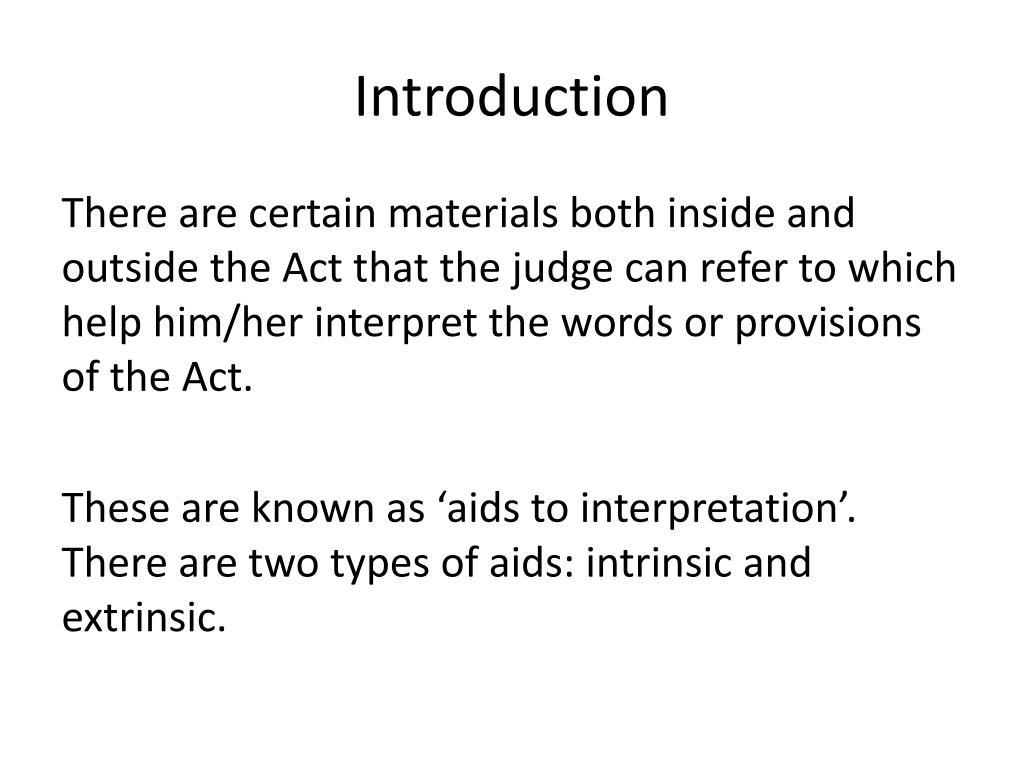 Introduction

There are certain materials both inside and outside the Act that the judge can refer to which help him/her interpret the words or provisions of the Act.

These are known as ‘aids to interpretation’. There are two types of aids: intrinsic and extrinsic.